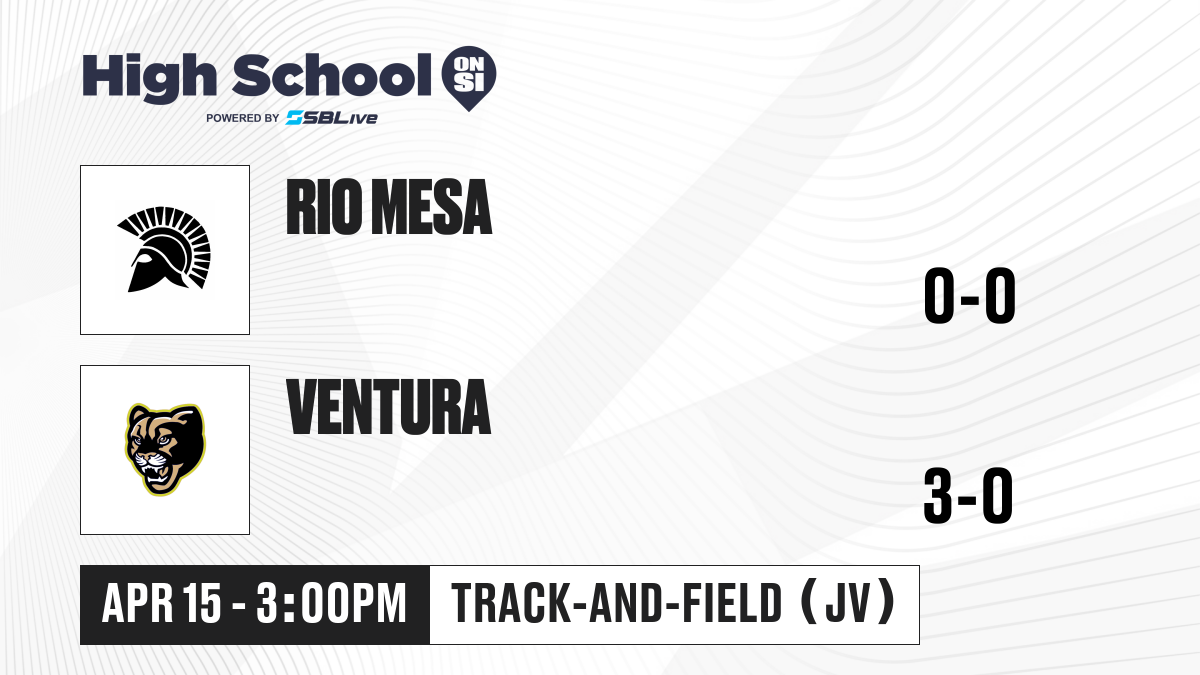 High School ON SI
POWERED BY SBLive

RIO MESA

0-0

VENTURA

3-0

APR 15 - 3:00PM

TRACK-AND-FIELD (JV)